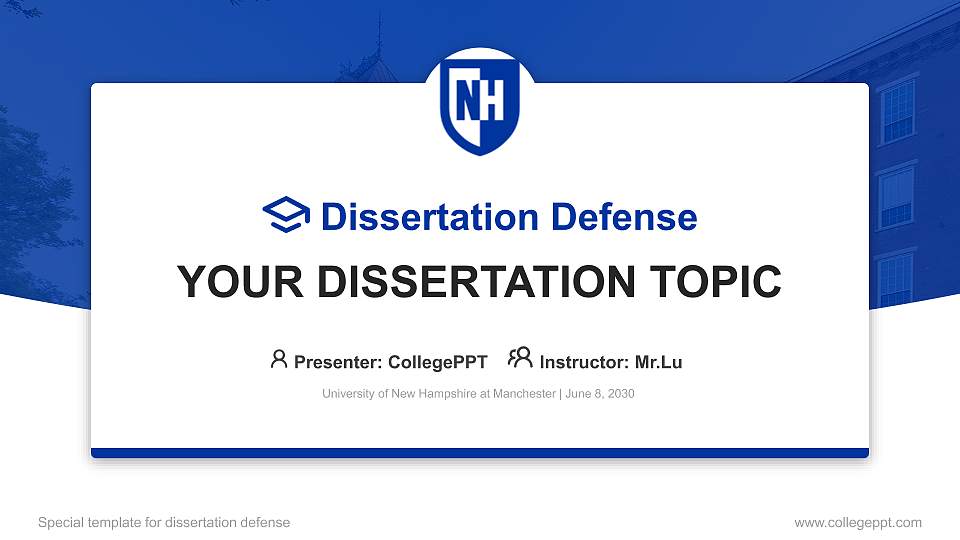 NH

Dissertation Defense

YOUR DISSERTATION TOPIC

Presenter: CollegePPT Instructor: Mr.Lu

University of New Hampshire at Manchester | June 8, 2030

Special template for dissertation defense

www.collegeppt.com